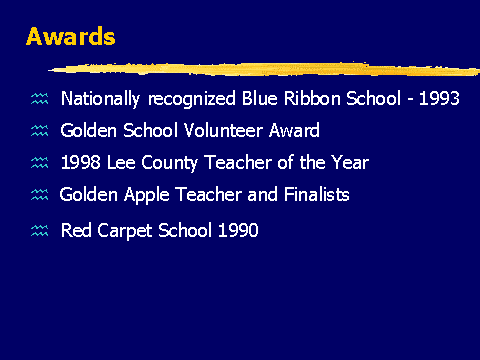 Awards

Nationally recognized Blue Ribbon School - 1993

Golden School Volunteer Award

1998 Lee County Teacher of the Year

Golden Apple Teacher and Finalists

Red Carpet School 1990